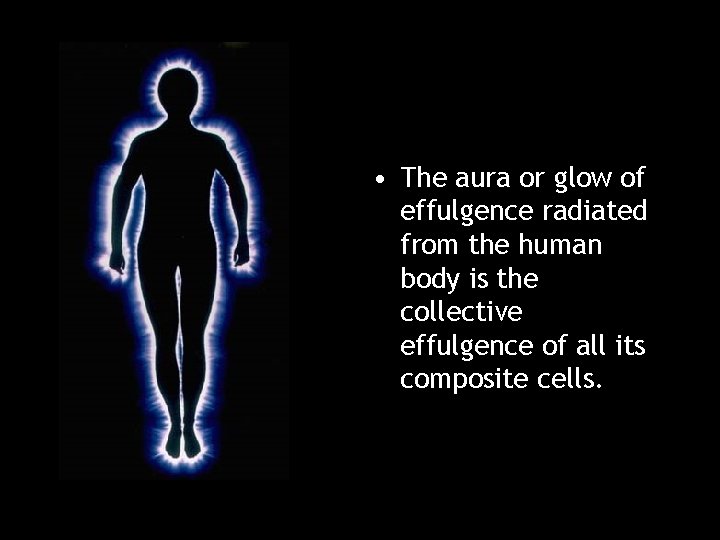 • The aura or glow of effulgence radiated from the human body is the collective effulgence of all its composite cells.